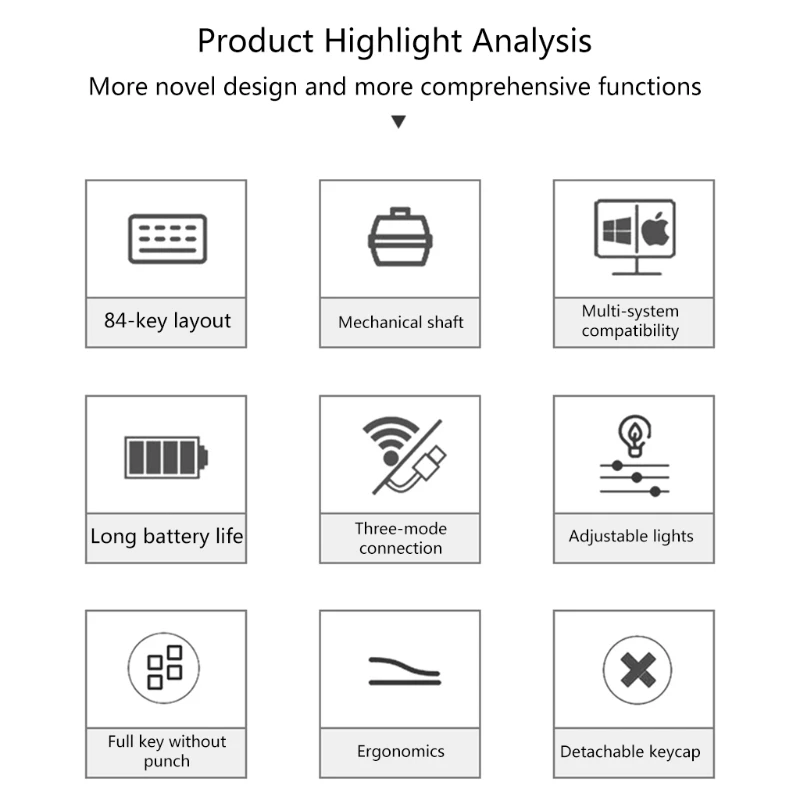 Product Highlight Analysis

More novel design and more comprehensive functions

84-key layout

Mechanical shaft

Multi-system compatibility

Long battery life

Three-mode connection

Adjustable lights

Full key without punch

Ergonomics

Detachable keycap